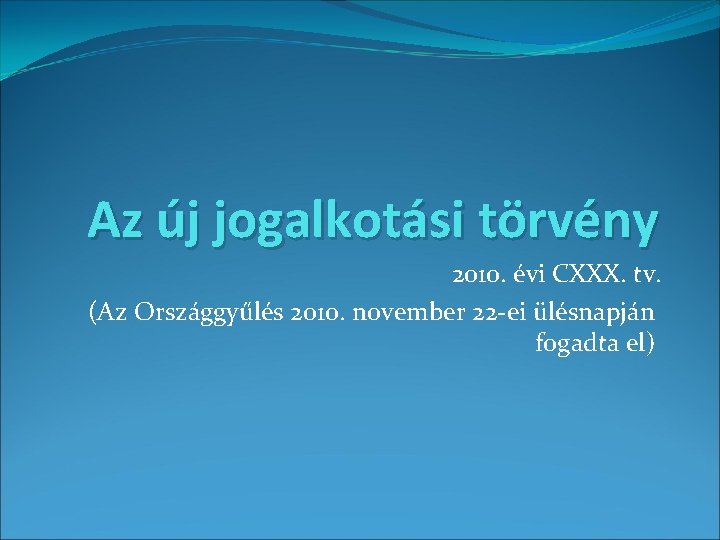 Az új jogalkotási törvény

2010. évi CXXX. tv.

(Az Országgyűlés 2010. november 22-ei ülésnapján fogadta el)